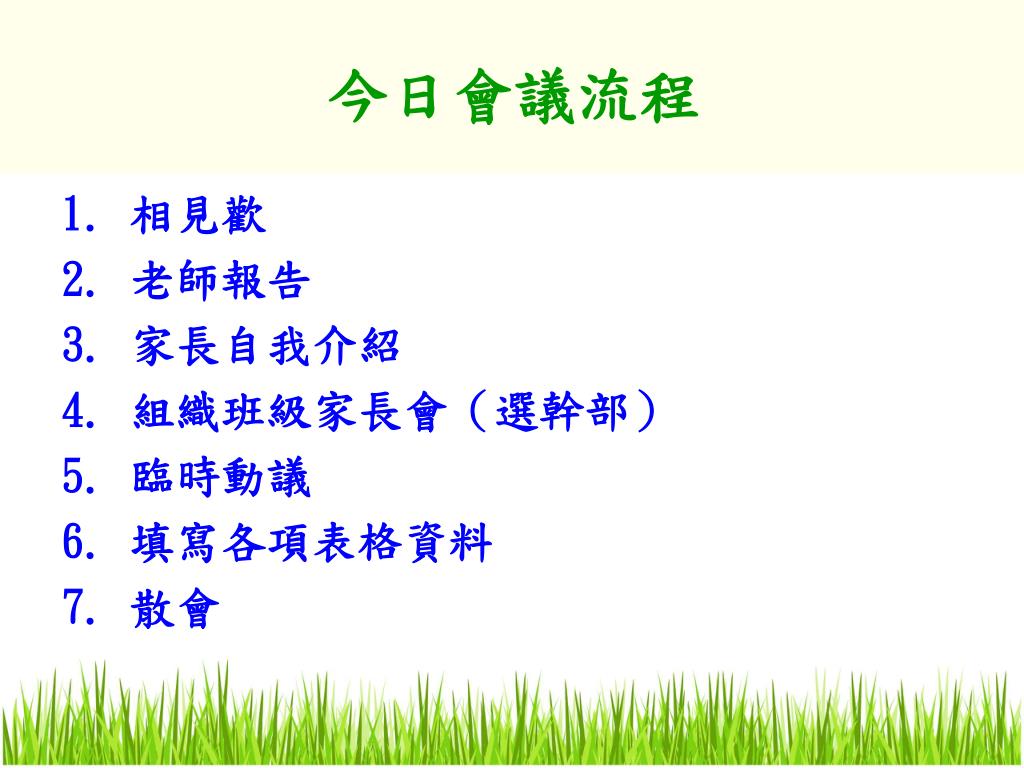 今日會議流程

1. 相見歡
2. 老師報告
3. 家長自我介紹
4. 組織班級家長會（選幹部）
5. 臨時動議
6. 填寫各項表格資料
7. 散會